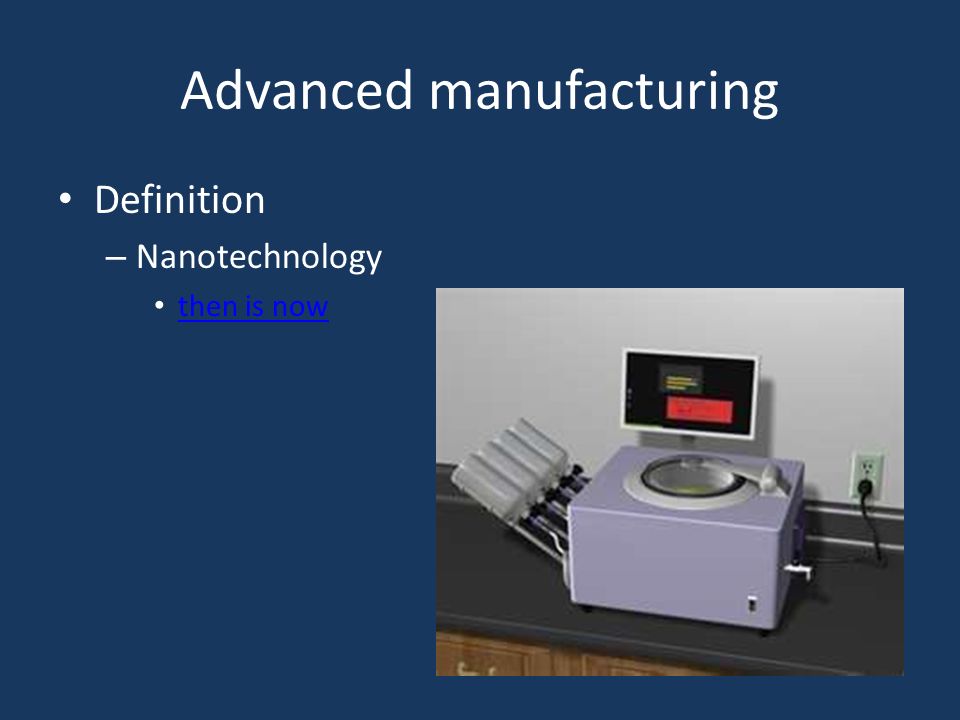 Advanced manufacturing

• Definition
– Nanotechnology
• then is now